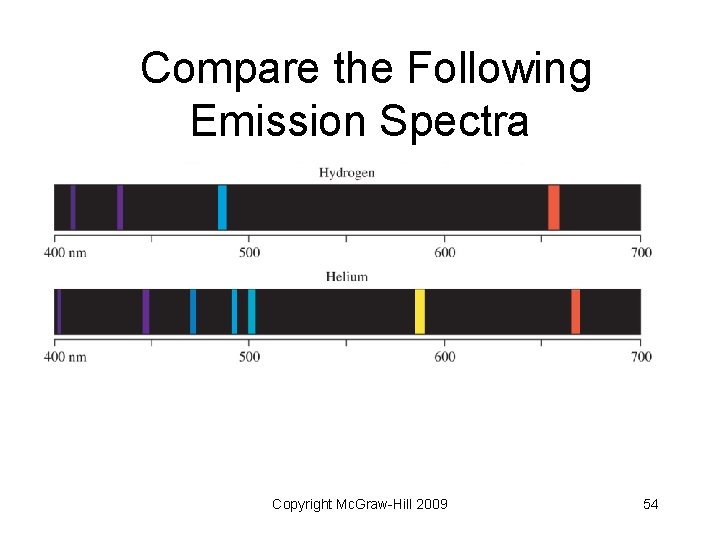 Compare the Following Emission Spectra

Hydrogen

400 nm 500 600 700

Helium

400 nm 500 600 700

Copyright McGraw-Hill 2009

54